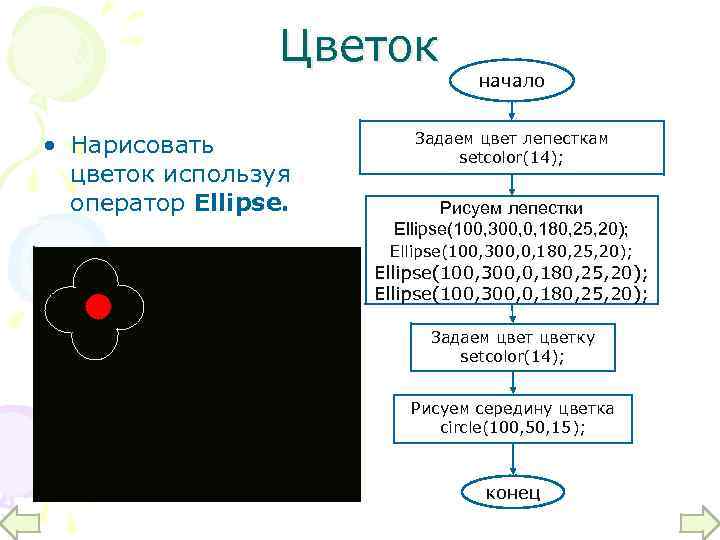 Цветок

• Нарисовать цветок используя оператор **Ellipse.**

начало

Задаем цвет лепесткам setcolor(14);

Рисуем лепестки
Ellipse(100,300,0,180,25,20);
Ellipse(100,300,0,180,25,20);
Ellipse(100,300,0,180,25,20);
Ellipse(100,300,0,180,25,20);

Задаем цвет цветку setcolor(14);

Рисуем середину цветка circle(100,50,15);

конец